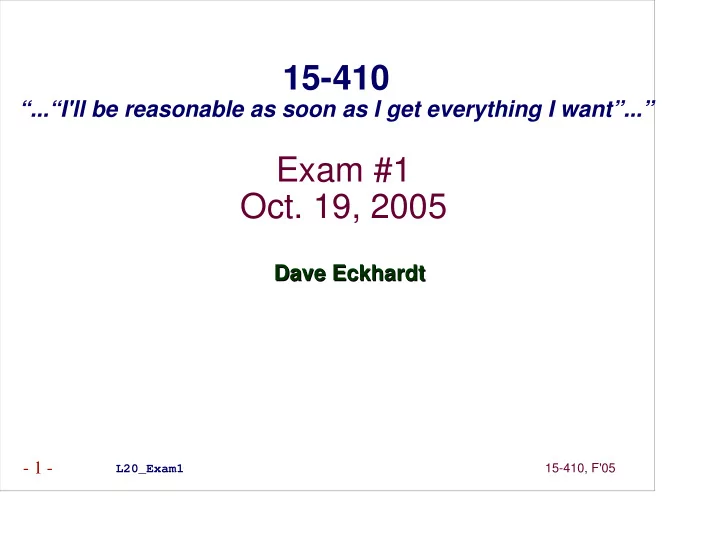 15-410
“...“I'll be reasonable as soon as I get everything I want”...”

Exam #1
Oct. 19, 2005

Dave Eckhardt

- 1 - L20_Exam1 15-410, F'05